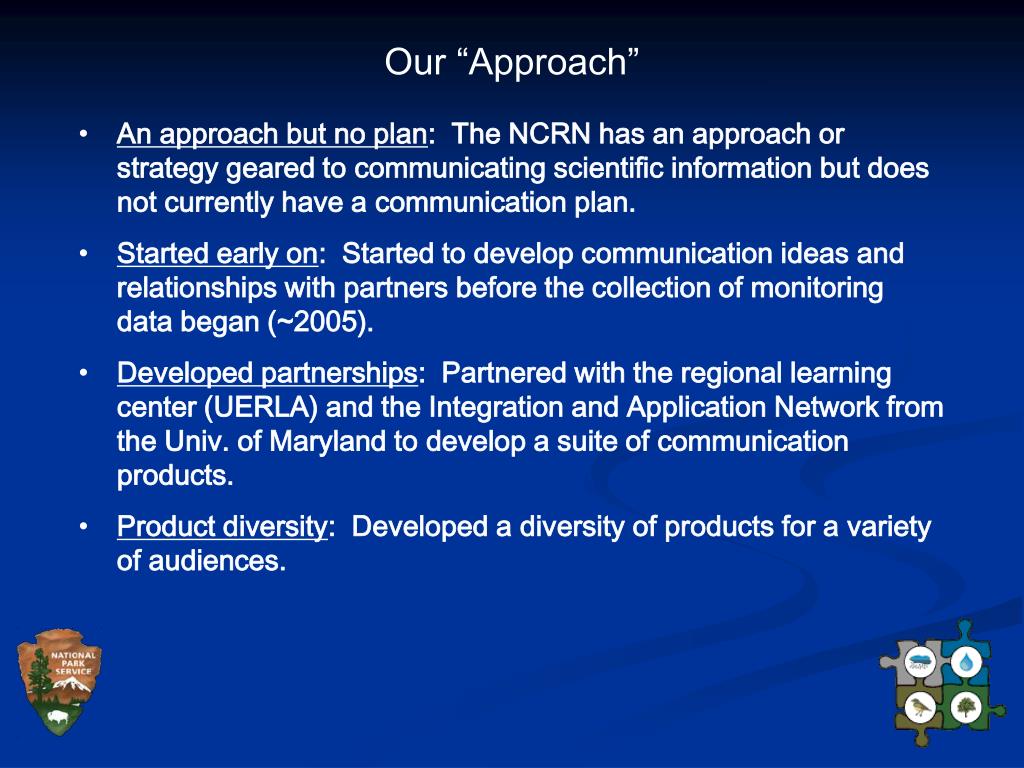 Our “Approach”

• An approach but no plan: The NCRN has an approach or strategy geared to communicating scientific information but does not currently have a communication plan.

• Started early on: Started to develop communication ideas and relationships with partners before the collection of monitoring data began (~2005).

• Developed partnerships: Partnered with the regional learning center (UERLA) and the Integration and Application Network from the Univ. of Maryland to develop a suite of communication products.

• Product diversity: Developed a diversity of products for a variety of audiences.

NATIONAL PARK SERVICE